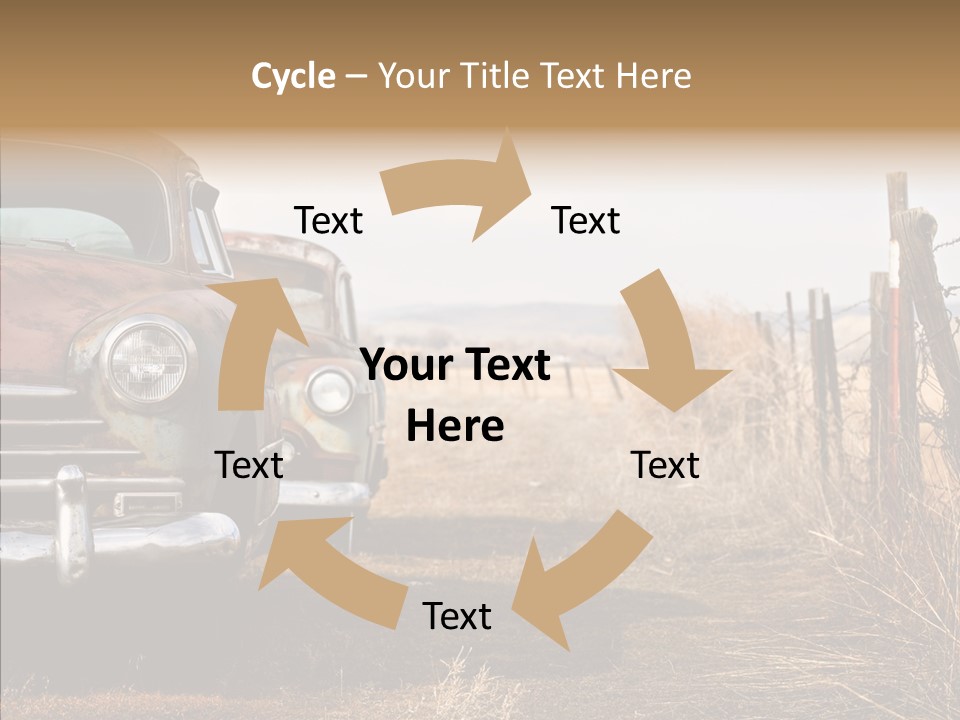 Cycle – Your Title Text Here

Text

Text

Your Text Here

Text

Text

Text